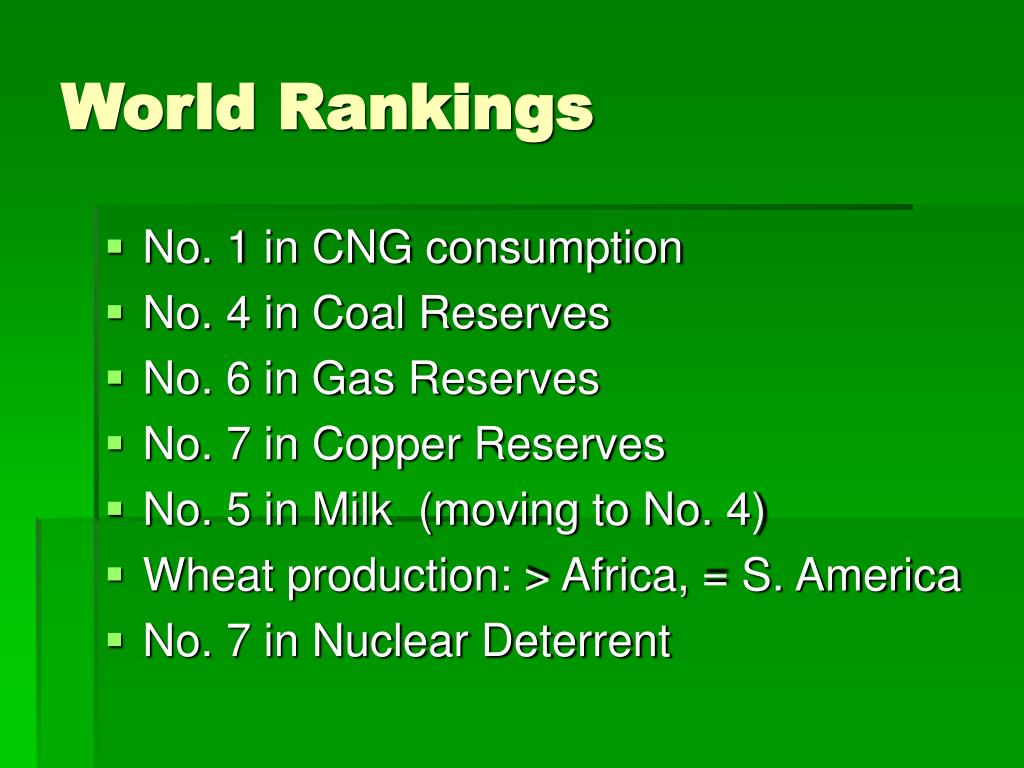 World Rankings

- No. 1 in CNG consumption
- No. 4 in Coal Reserves
- No. 6 in Gas Reserves
- No. 7 in Copper Reserves
- No. 5 in Milk (moving to No. 4)
- Wheat production: > Africa, = S. America
- No. 7 in Nuclear Deterrent